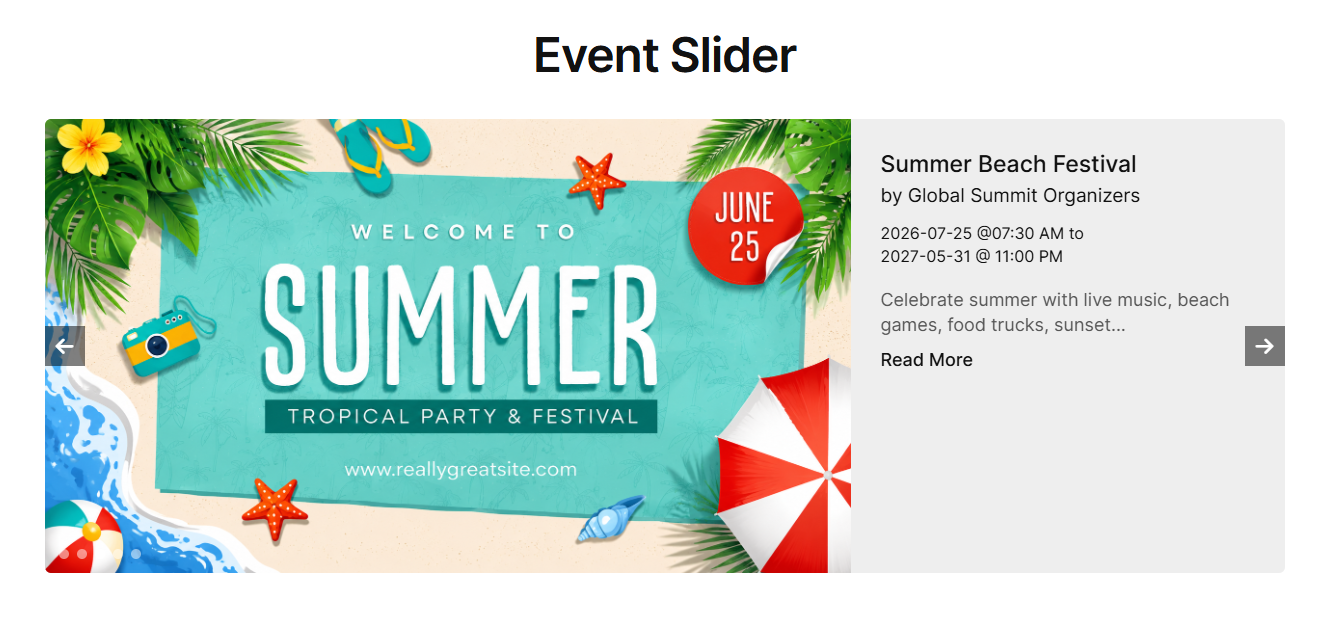 Event Slider

WELCOME TO
SUMMER
TROPICAL PARTY & FESTIVAL
www.reallygreatsite.com
JUNE 25

Summer Beach Festival
by Global Summit Organizers
2026-07-25 @07:30 AM to 2027-05-31 @ 11:00 PM

Celebrate summer with live music, beach games, food trucks, sunset...

Read More